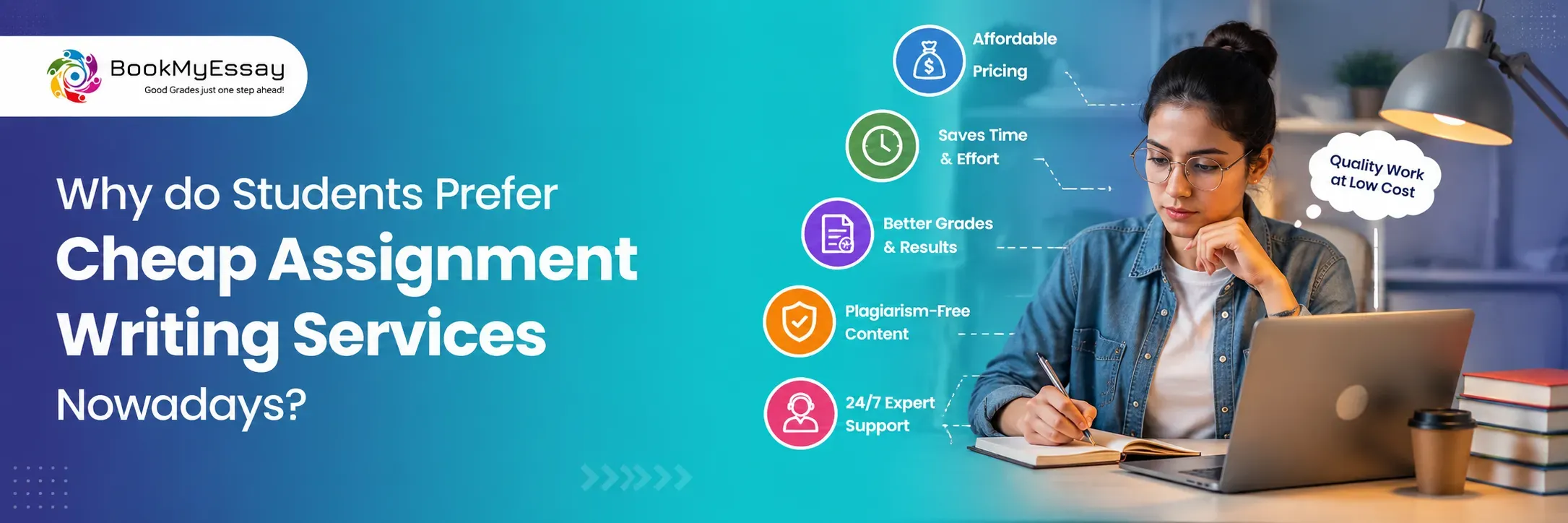 BookMyEssay
Good Grades just one step ahead!

Why do Students Prefer
Cheap Assignment Writing Services
Nowadays?

Affordable Pricing

Saves Time & Effort

Better Grades & Results

Plagiarism-Free Content

24/7 Expert Support

Quality Work at Low Cost